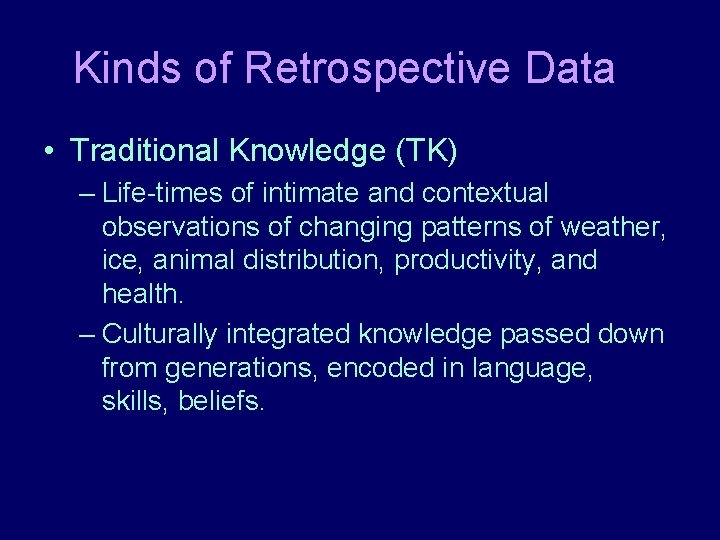 Kinds of Retrospective Data

• Traditional Knowledge (TK)

– Life-times of intimate and contextual observations of changing patterns of weather, ice, animal distribution, productivity, and health.

– Culturally integrated knowledge passed down from generations, encoded in language, skills, beliefs.